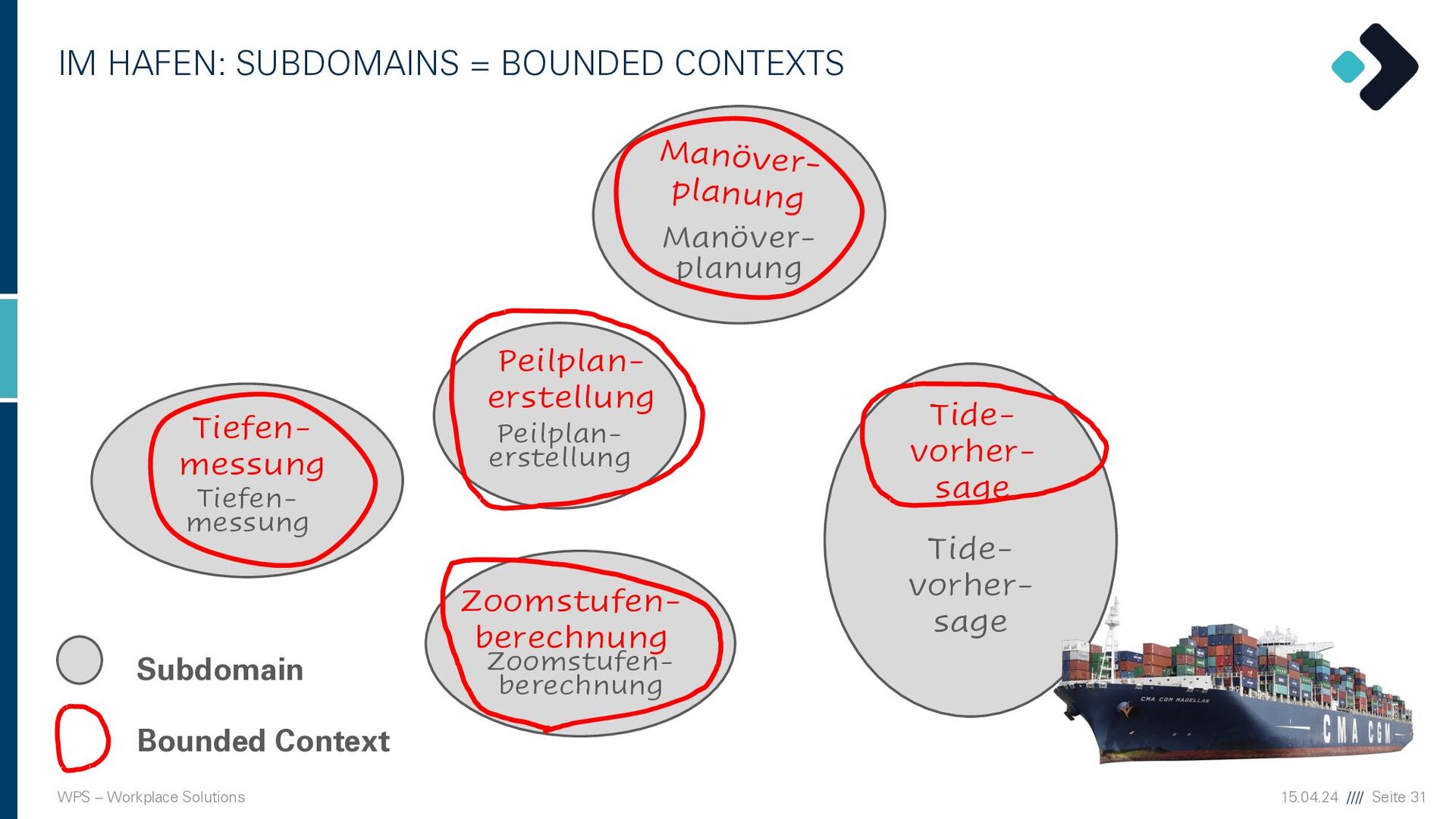 IM HAFEN: SUBDOMAINS = BOUNDED CONTEXTS

Manöverplanung
Manöverplanung

Peilplanerstellung
Peilplanerstellung

Tiefenmessung
Tiefenmessung

Tidevorhersage

Tidevorhersage

Zoomstufenberechnung
Zoomstufenberechnung

Subdomain

Bounded Context

CMA CGM MAGELLAN
CMA CGM

WPS – Workplace Solutions

15.04.24 //// Seite 31